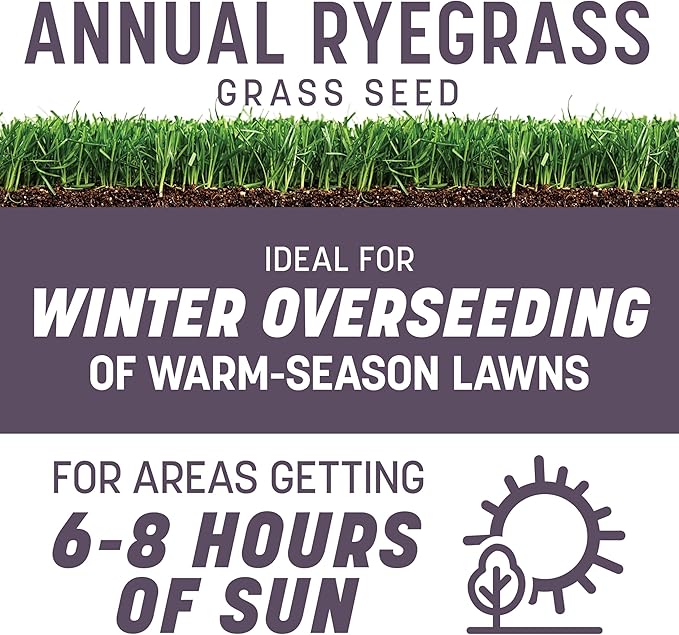 ANNUAL RYEGRASS
GRASS SEED

IDEAL FOR
WINTER OVERSEEDING
OF WARM-SEASON LAWNS

FOR AREAS GETTING
6-8 HOURS
OF SUN